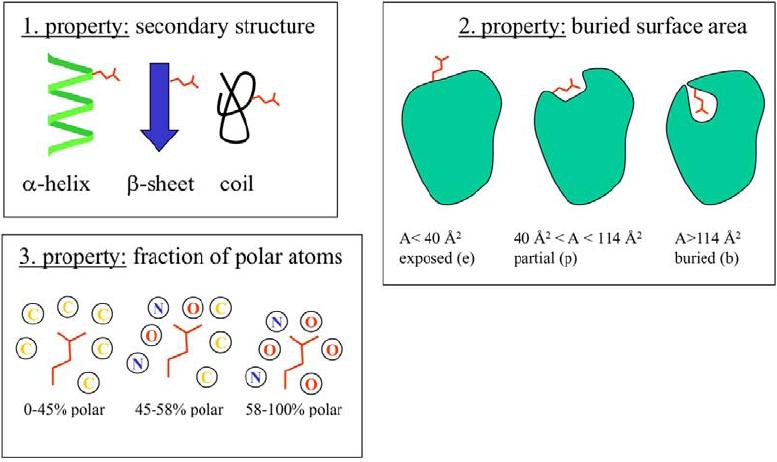 1. property: secondary structure

α-helix β-sheet coil

2. property: buried surface area

A< 40 Å$^2$ exposed (e)

40 Å$^2$ < A < 114 Å$^2$ partial (p)

A>114 Å$^2$ buried (b)

3. property: fraction of polar atoms

C C C C C C

N O C O C N C

N O O O O N O

0-45% polar 45-58% polar 58-100% polar